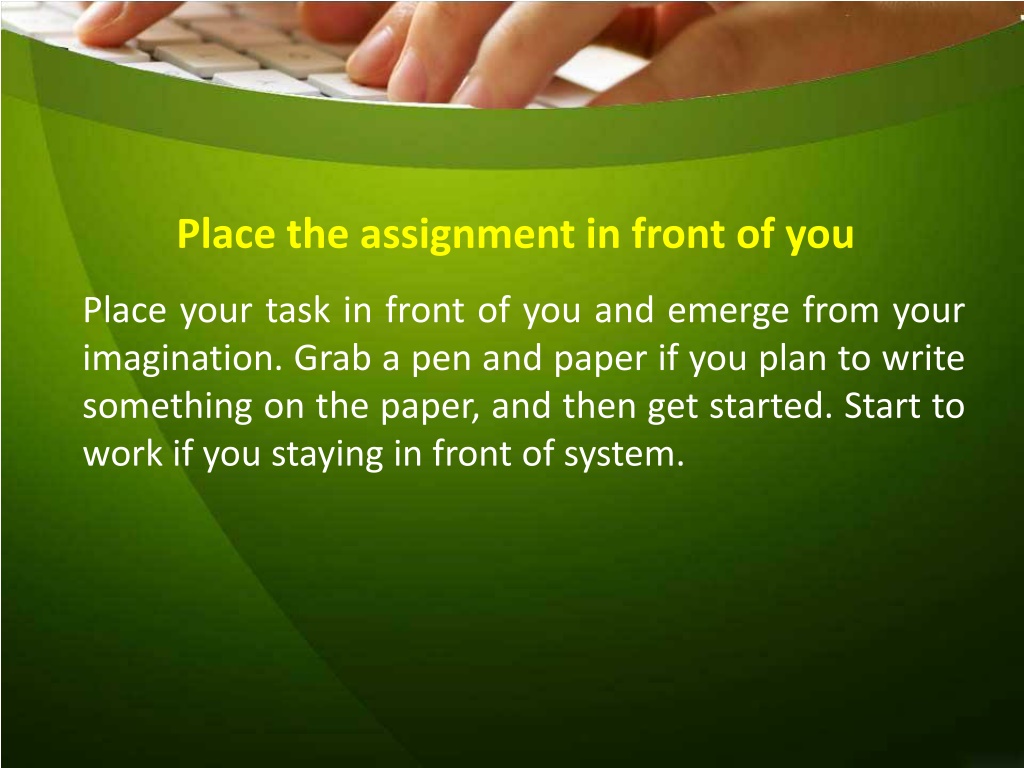 Place the assignment in front of you

Place your task in front of you and emerge from your imagination. Grab a pen and paper if you plan to write something on the paper, and then get started. Start to work if you staying in front of system.